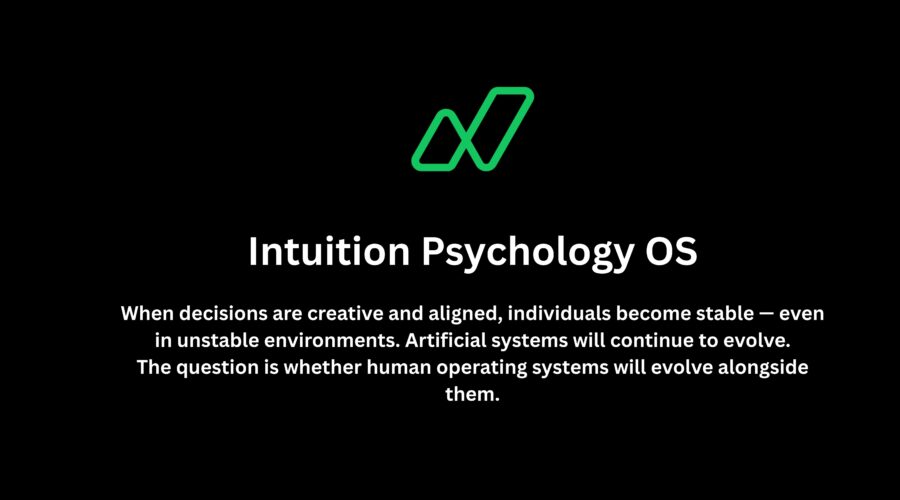 Intuition Psychology OS

When decisions are creative and aligned, individuals become stable — even in unstable environments. Artificial systems will continue to evolve. The question is whether human operating systems will evolve alongside them.